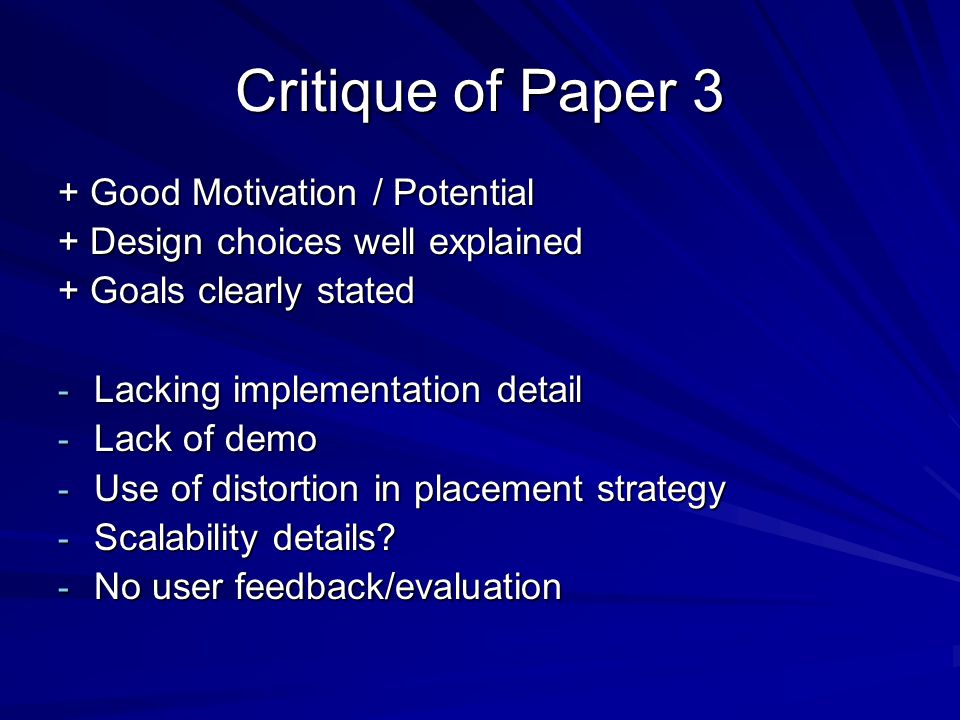 Critique of Paper 3

+ Good Motivation / Potential
+ Design choices well explained
+ Goals clearly stated

- Lacking implementation detail
- Lack of demo
- Use of distortion in placement strategy
- Scalability details?
- No user feedback/evaluation